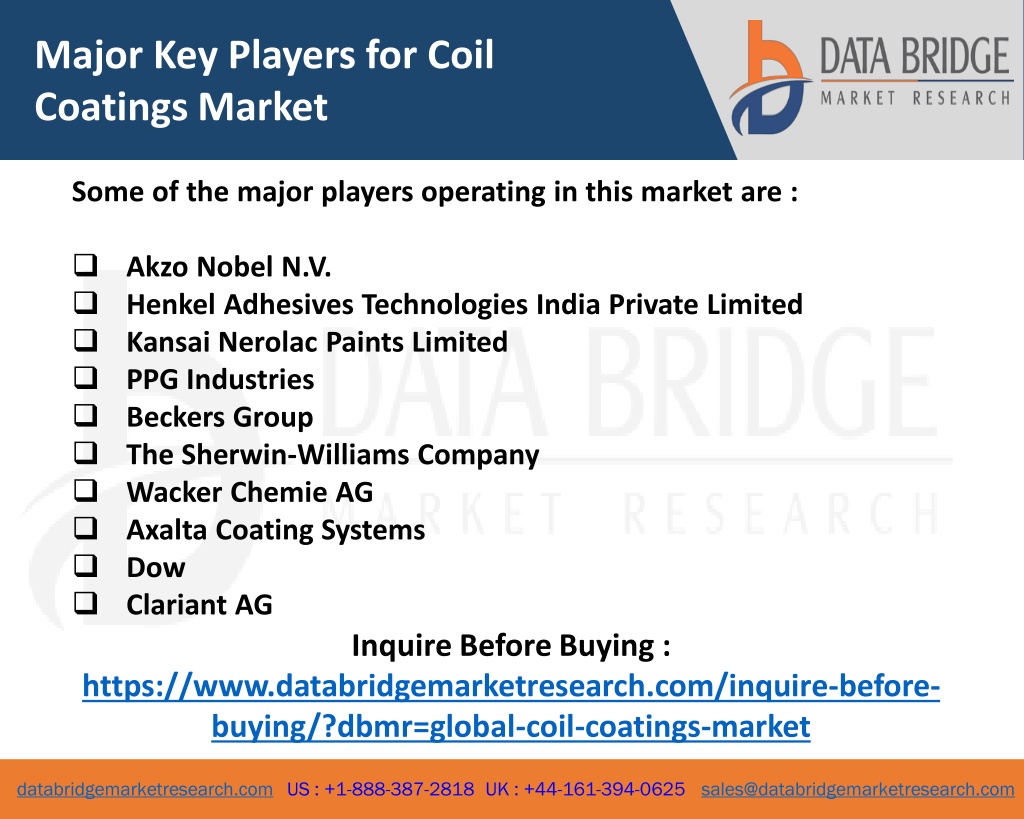 Major Key Players for Coil Coatings Market

DATA BRIDGE
MARKET RESEARCH

Some of the major players operating in this market are :

❑ Akzo Nobel N.V.
❑ Henkel Adhesives Technologies India Private Limited
❑ Kansai Nerolac Paints Limited
❑ PPG Industries
❑ Beckers Group
❑ The Sherwin-Williams Company
❑ Wacker Chemie AG
❑ Axalta Coating Systems
❑ Dow
❑ Clariant AG

DATA BRIDGE
MARKET RESEARCH

Inquire Before Buying :
https://www.databridgemarketresearch.com/inquire-before-buying/?dbmr=global-coil-coatings-market

databridgemarketresearch.com US : +1-888-387-2818 UK : +44-161-394-0625 sales@databridgemarketresearch.com